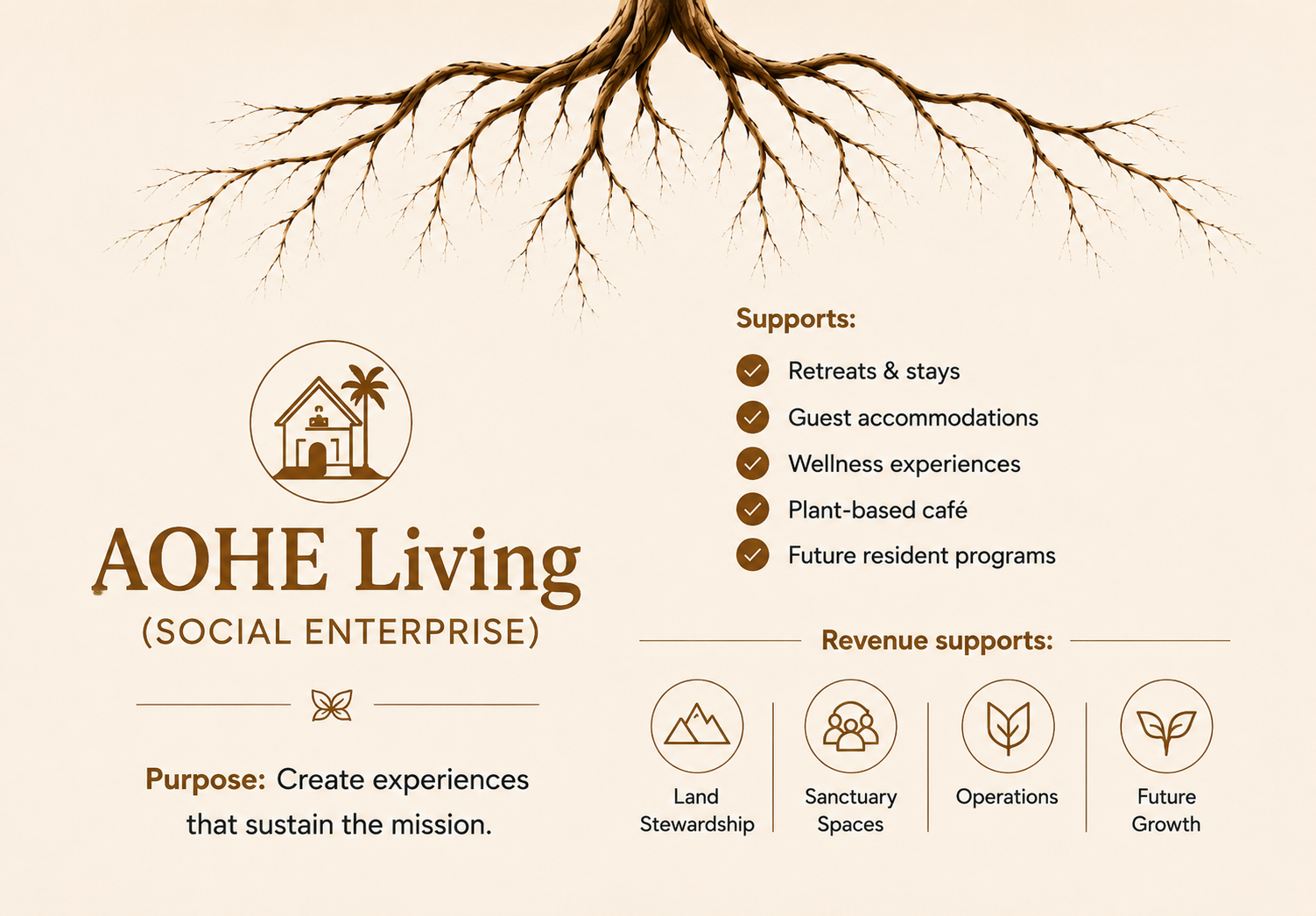 AOHE Living
(SOCIAL ENTERPRISE)

Purpose: Create experiences that sustain the mission.

Supports:
Retreats & stays
Guest accommodations
Wellness experiences
Plant-based café
Future resident programs

Revenue supports:

Land Stewardship
Sanctuary Spaces
Operations
Future Growth